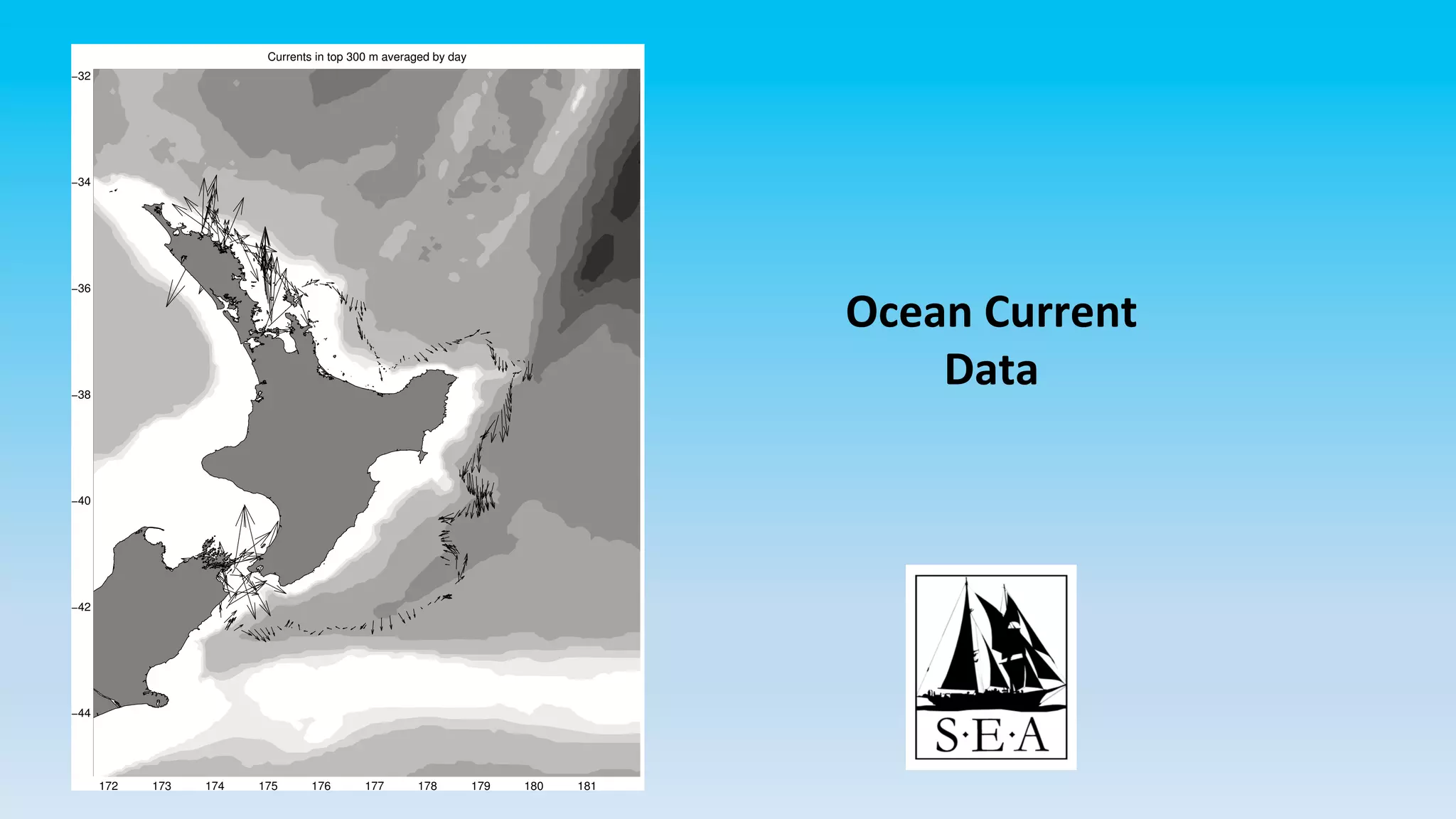 Currents in top 300 m averaged by day

−32
−34
−36
−38
−40
−42
−44

172 173 174 175 176 177 178 179 180 181

Ocean Current Data

S·E·A